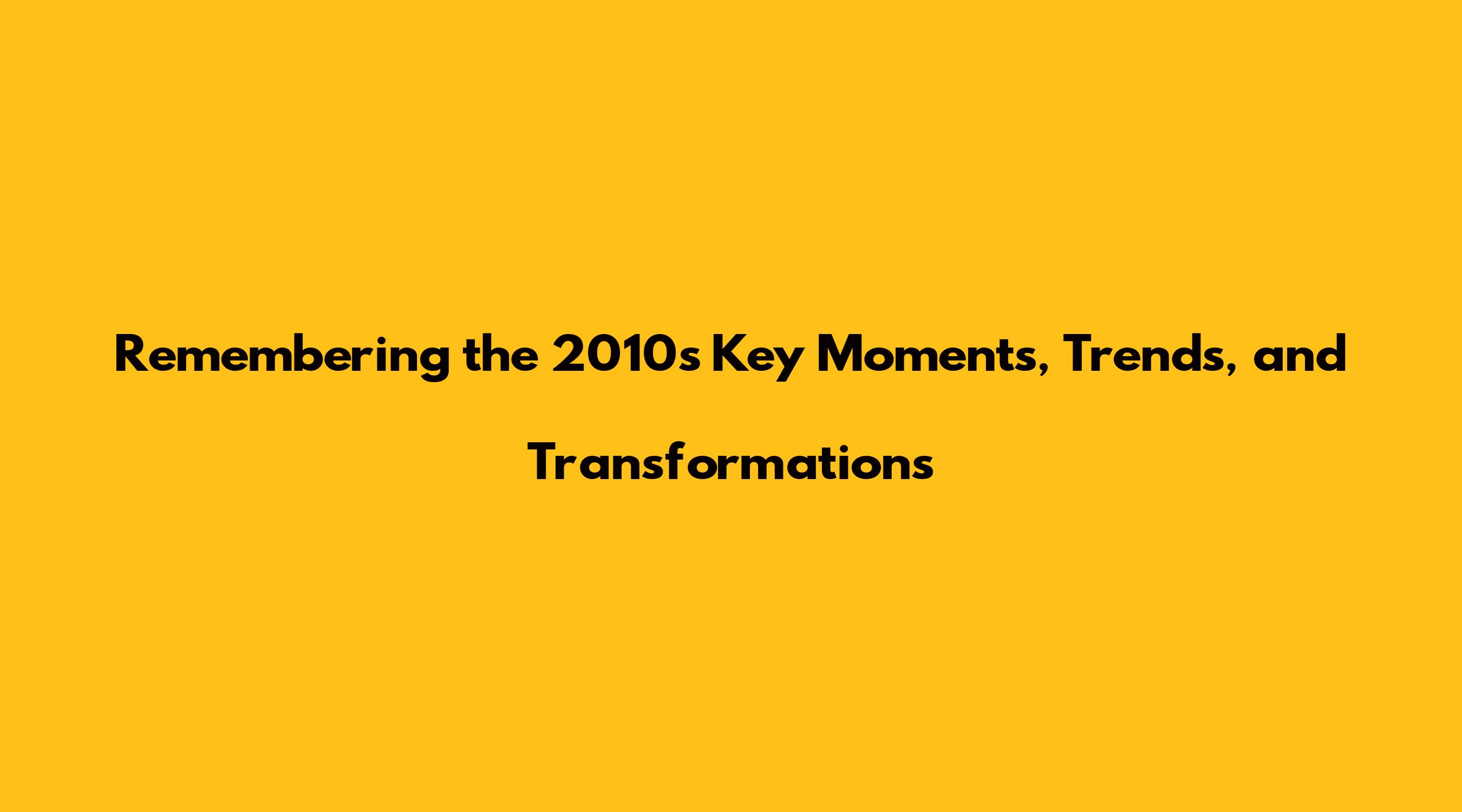 Remembering the 2010s Key Moments, Trends, and Transformations